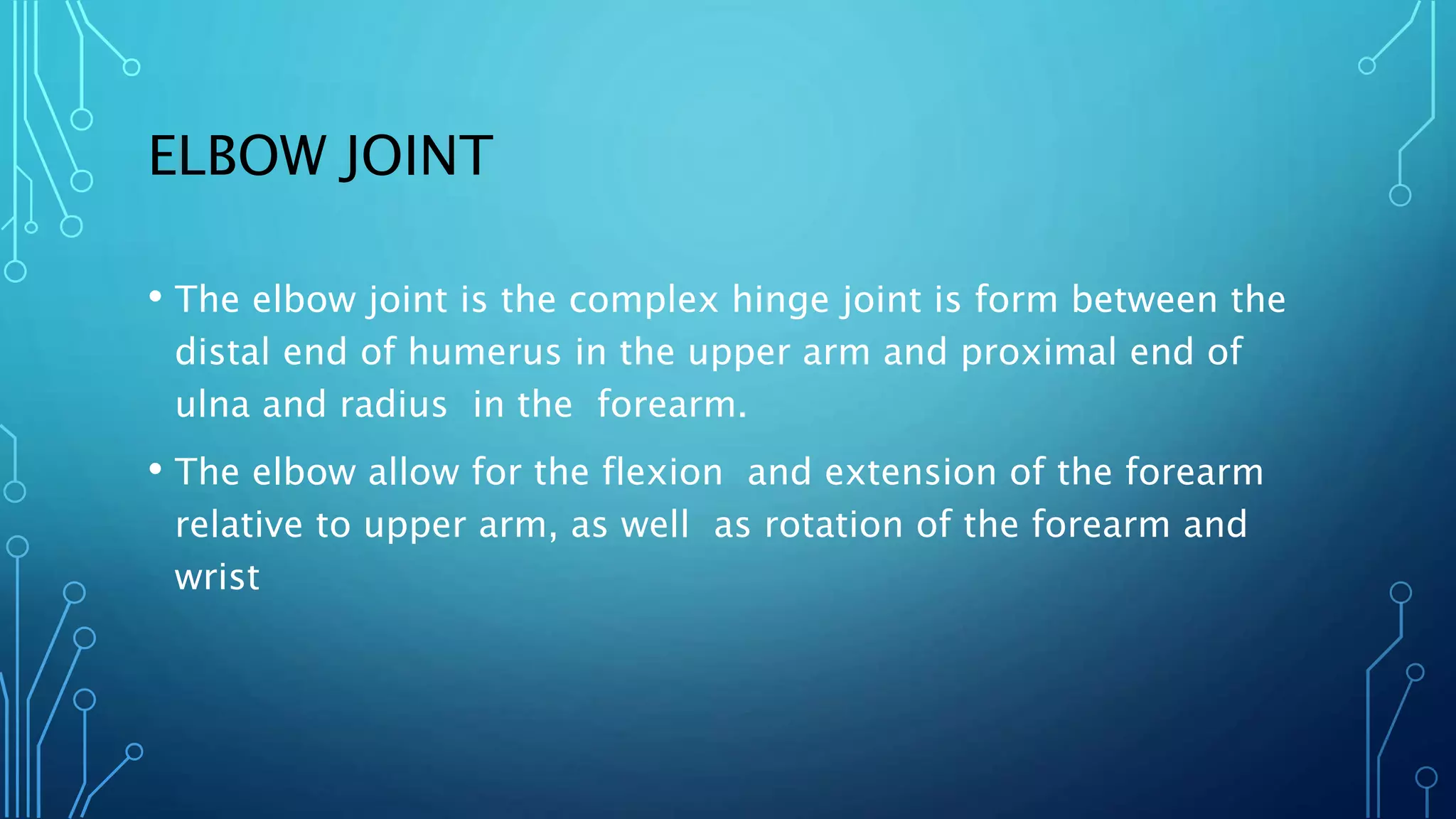 ELBOW JOINT

• The elbow joint is the complex hinge joint is form between the distal end of humerus in the upper arm and proximal end of ulna and radius in the forearm.

• The elbow allow for the flexion and extension of the forearm relative to upper arm, as well as rotation of the forearm and wrist